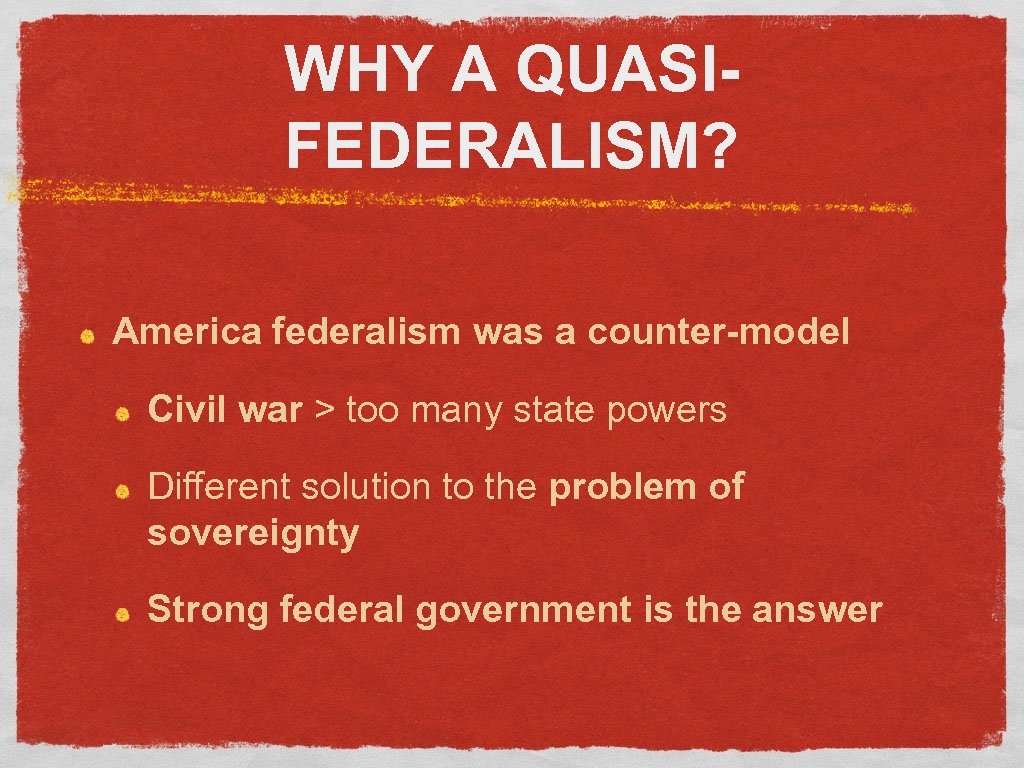 WHY A QUASI-FEDERALISM?

America federalism was a counter-model

Civil war > too many state powers

Different solution to the problem of sovereignty

Strong federal government is the answer